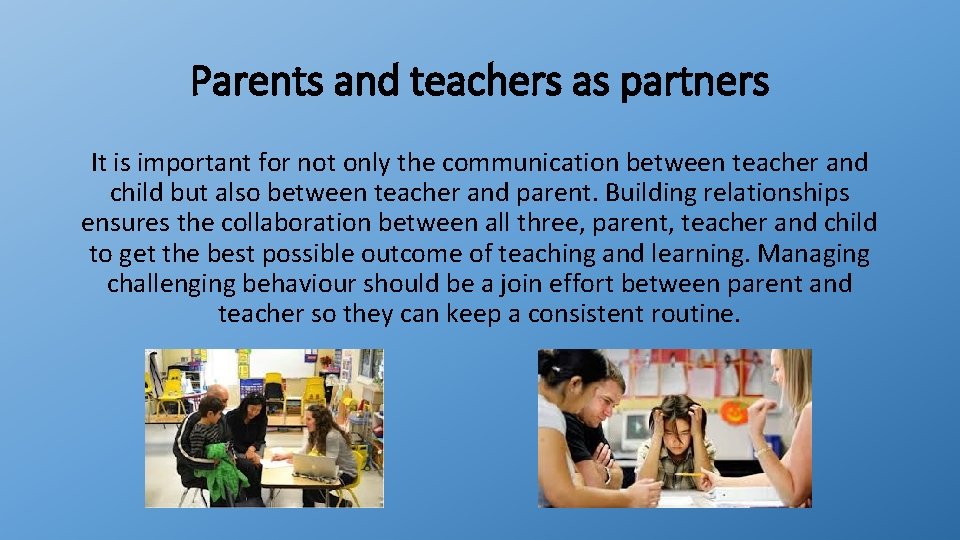 Parents and teachers as partners

It is important for not only the communication between teacher and child but also between teacher and parent. Building relationships ensures the collaboration between all three, parent, teacher and child to get the best possible outcome of teaching and learning. Managing challenging behaviour should be a join effort between parent and teacher so they can keep a consistent routine.